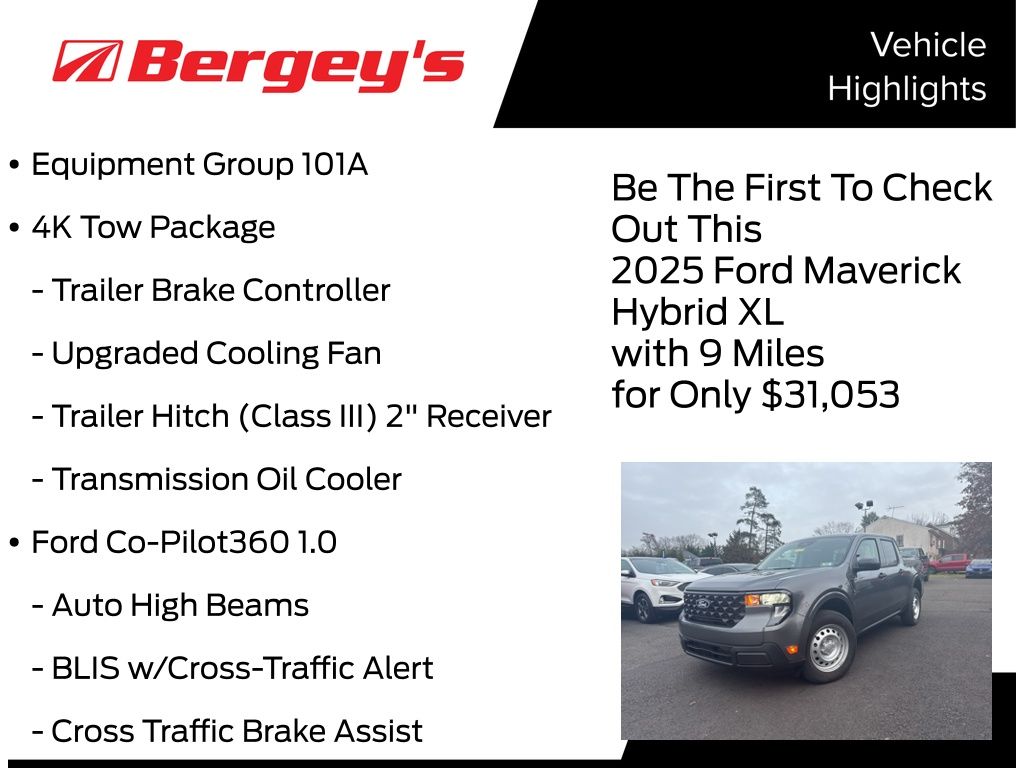 Bergey's

Vehicle Highlights

• Equipment Group 101A
• 4K Tow Package
- Trailer Brake Controller
- Upgraded Cooling Fan
- Trailer Hitch (Class III) 2" Receiver
- Transmission Oil Cooler
• Ford Co-Pilot360 1.0
- Auto High Beams
- BLIS w/Cross-Traffic Alert
- Cross Traffic Brake Assist

Be The First To Check Out This
2025 Ford Maverick Hybrid XL
with 9 Miles
for Only $31,053